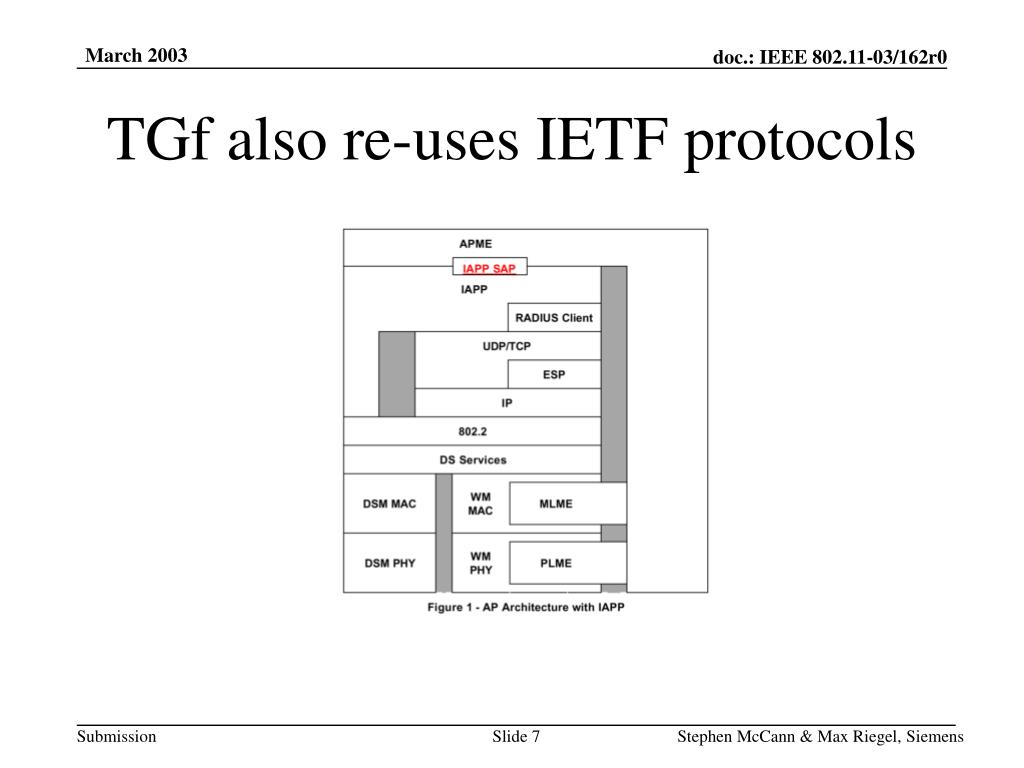 March 2003

doc.: IEEE 802.11-03/162r0

TGf also re-uses IETF protocols

APME

IAPP SAP

IAPP

RADIUS Client

UDP/TCP

ESP

IP

802.2

DS Services

DSM MAC

WM MAC

MLME

DSM PHY

WM PHY

PLME

Figure 1 - AP Architecture with IAPP

Submission

Slide 7

Stephen McCann & Max Riegel, Siemens